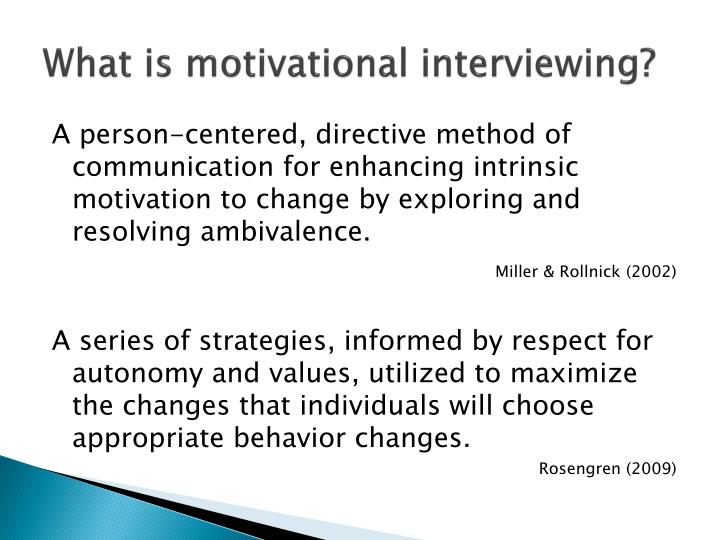 What is motivational interviewing?

A person-centered, directive method of communication for enhancing intrinsic motivation to change by exploring and resolving ambivalence.

Miller & Rollnick (2002)

A series of strategies, informed by respect for autonomy and values, utilized to maximize the changes that individuals will choose appropriate behavior changes.

Rosengren (2009)